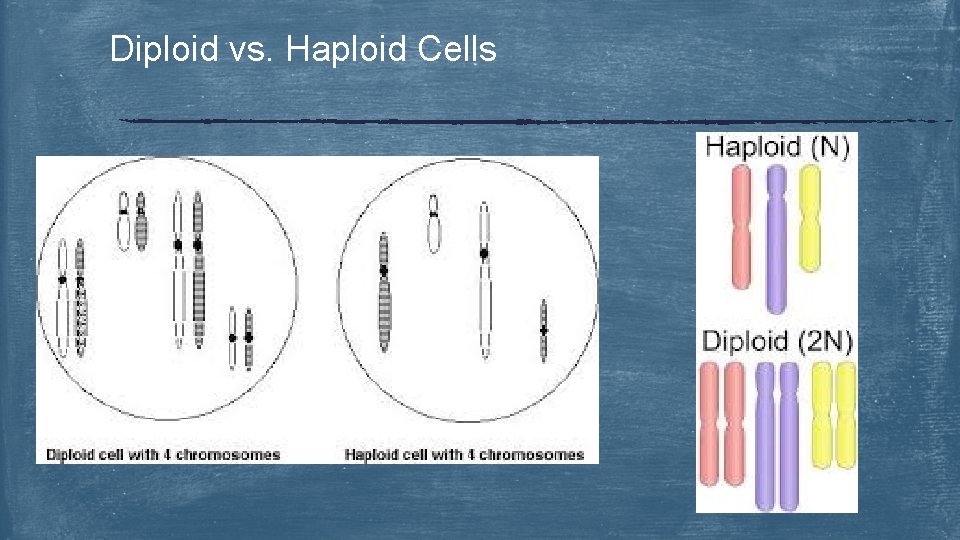 Diploid vs. Haploid Cells

Diploid cell with 4 chromosomes

Haploid cell with 4 chromosomes

Haploid (N)

Diploid (2N)